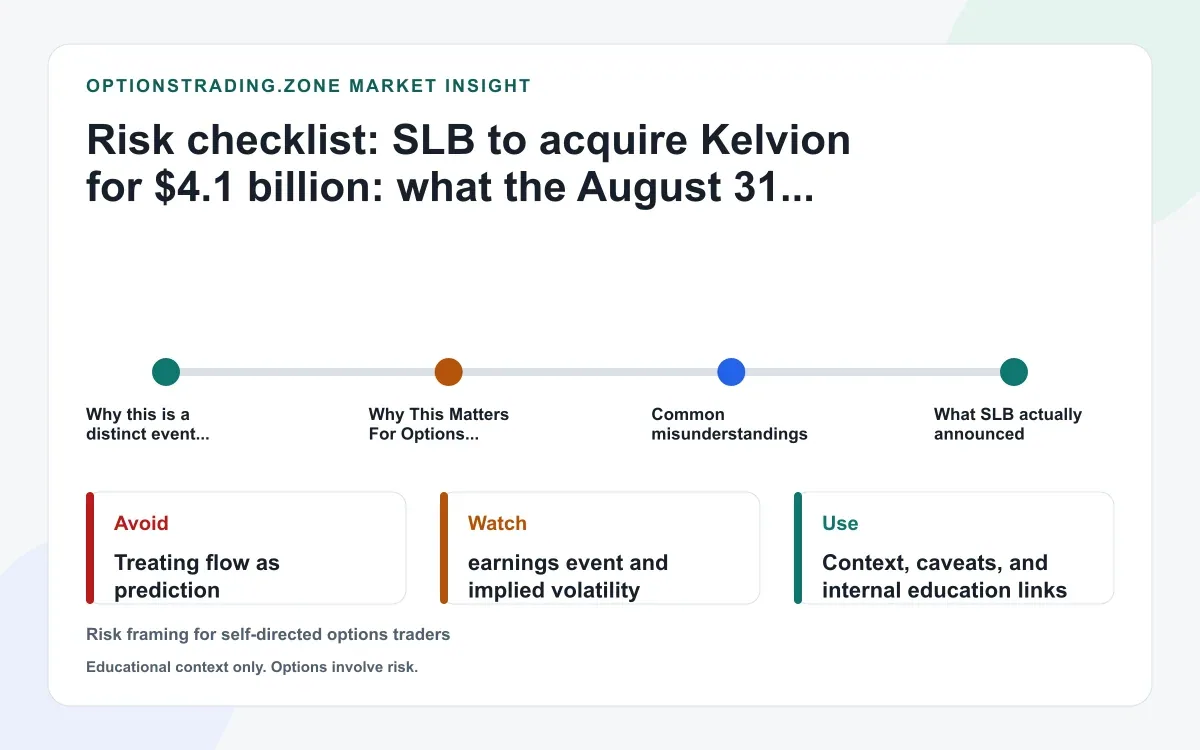 OPTIONSTRADING.ZONE MARKET INSIGHT

Risk checklist: SLB to acquire Kelvion for $4.1 billion: what the August 31...

Why this is a distinct event...

Why This Matters For Options...

Common misunderstandings

What SLB actually announced

Avoid

Treating flow as prediction

Watch

earnings event and implied volatility

Use

Context, caveats, and internal education links

Risk framing for self-directed options traders

Educational context only. Options involve risk.